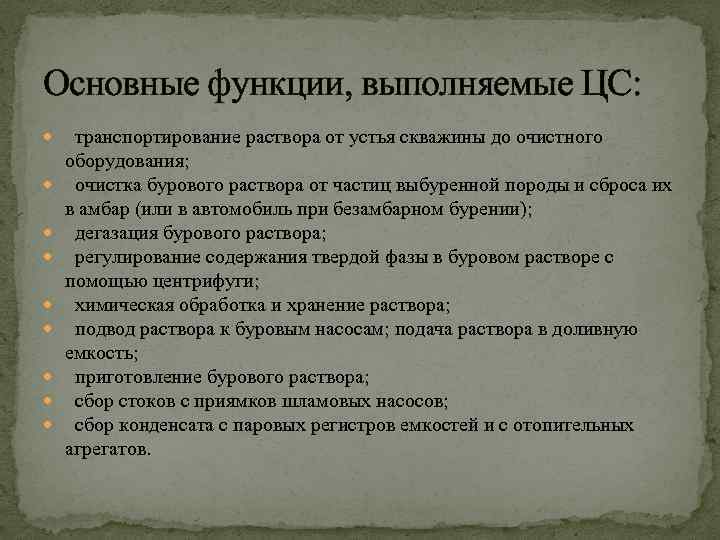 Основные функции, выполняемые ЦС:

- транспортирование раствора от устья скважины до очистного оборудования;
- очистка бурового раствора от частиц выбуренной породы и сброса их в амбар (или в автомобиль при безамбарном бурении);
- дегазация бурового раствора;
- регулирование содержания твердой фазы в буровом растворе с помощью центрифуги;
- химическая обработка и хранение раствора;
- подвод раствора к буровым насосам; подача раствора в доливную емкость;
- приготовление бурового раствора;
- сбор стоков с приямков шламовых насосов;
- сбор конденсата с паровых регистров емкостей и с отопительных агрегатов.